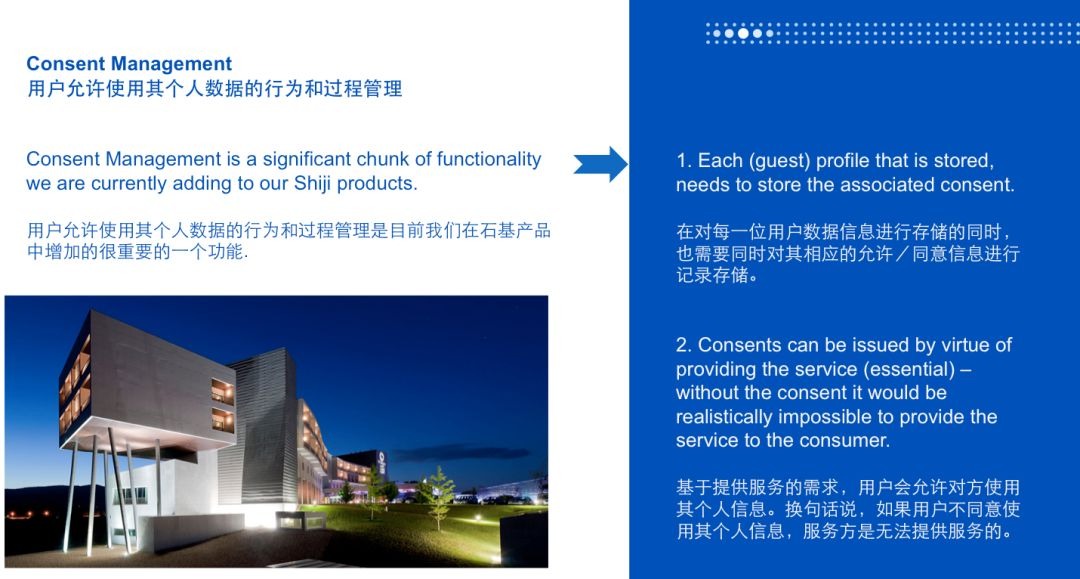 Consent Management
用户允许使用其个人数据的行为和过程管理

Consent Management is a significant chunk of functionality we are currently adding to our Shiji products.

用户允许使用其个人数据的行为和过程管理是目前我们在石基产品中增加的很重要的一个功能.

1. Each (guest) profile that is stored, needs to store the associated consent.

在对每一位用户数据信息进行存储的同时，也需要同时对其相应的允许／同意信息进行记录存储。

2. Consents can be issued by virtue of providing the service (essential) – without the consent it would be realistically impossible to provide the service to the consumer.

基于提供服务的需求，用户会允许对方使用其个人信息。换句话说，如果用户不同意使用其个人信息，服务方是无法提供服务的。